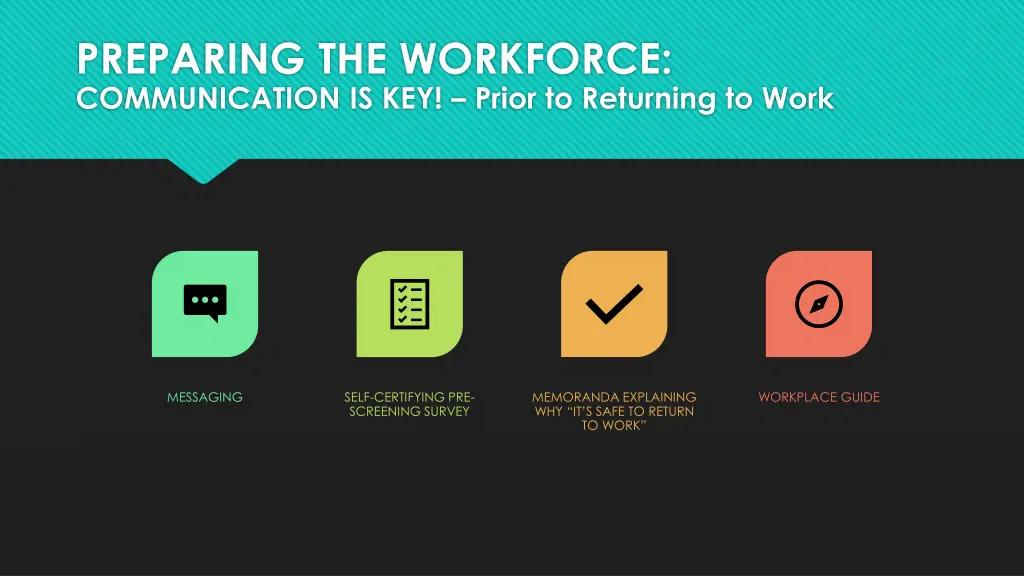 PREPARING THE WORKFORCE:
COMMUNICATION IS KEY! – Prior to Returning to Work

MESSAGING

SELF-CERTIFYING PRE-SCREENING SURVEY

MEMORANDA EXPLAINING WHY "IT'S SAFE TO RETURN TO WORK"

WORKPLACE GUIDE